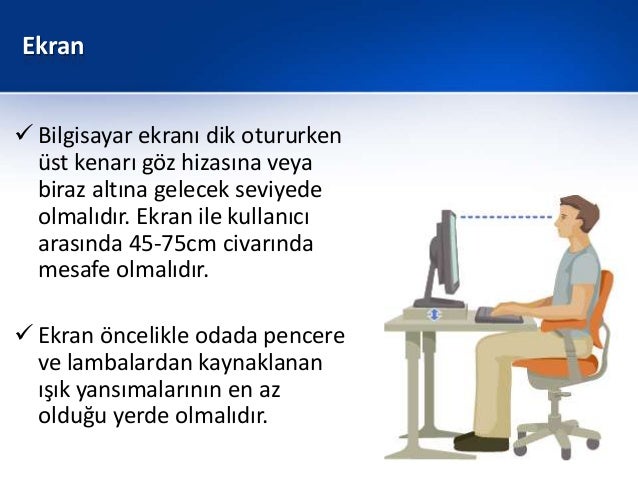 Ekran

✓ Bilgisayar ekranı dik otururken üst kenarı göz hizasına veya biraz altına gelecek seviyede olmalıdır. Ekran ile kullanıcı arasında 45-75cm civarında mesafe olmalıdır.

✓ Ekran öncelikle odada pencere ve lambalardan kaynaklanan ışık yansımalarının en az olduğu yerde olmalıdır.